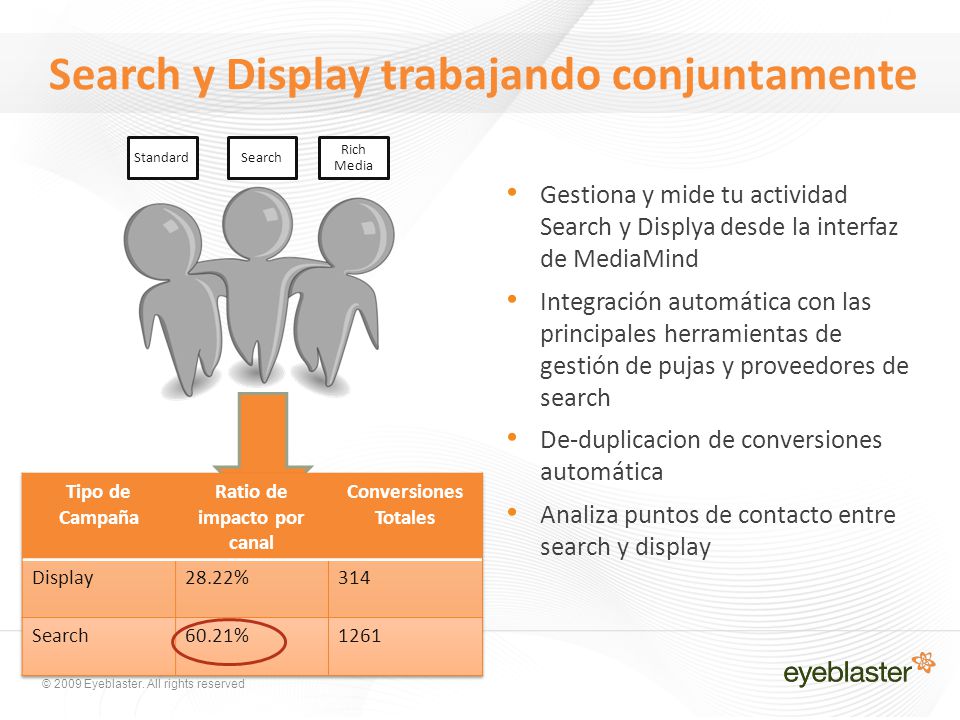 Search y Display trabajando conjuntamente

Standard

Search

Rich Media

| Tipo de Campaña | Ratio de impacto por canal | Conversiones Totales |
|---|---|---|
| Display | 28.22% | 314 |
| Search | 60.21% | 1261 |

• Gestiona y mide tu actividad Search y Displya desde la interfaz de MediaMind

• Integración automática con las principales herramientas de gestión de pujas y proveedores de search

• De-duplicacion de conversiones automática

• Analiza puntos de contacto entre search y display

© 2009 Eyeblaster. All rights reserved

eyeblaster